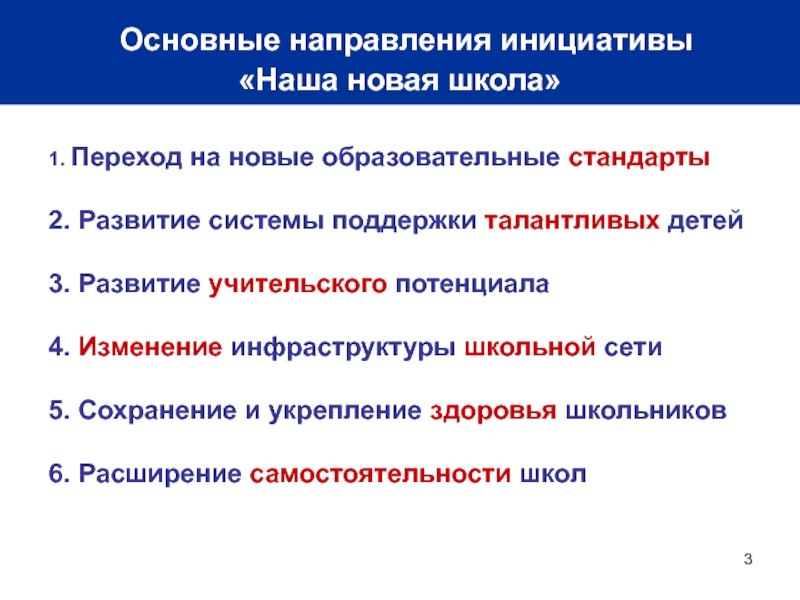 Основные направления инициативы «Наша новая школа»

1. Переход на новые образовательные стандарты

2. Развитие системы поддержки талантливых детей

3. Развитие учительского потенциала

4. Изменение инфраструктуры школьной сети

5. Сохранение и укрепление здоровья школьников

6. Расширение самостоятельности школ

3